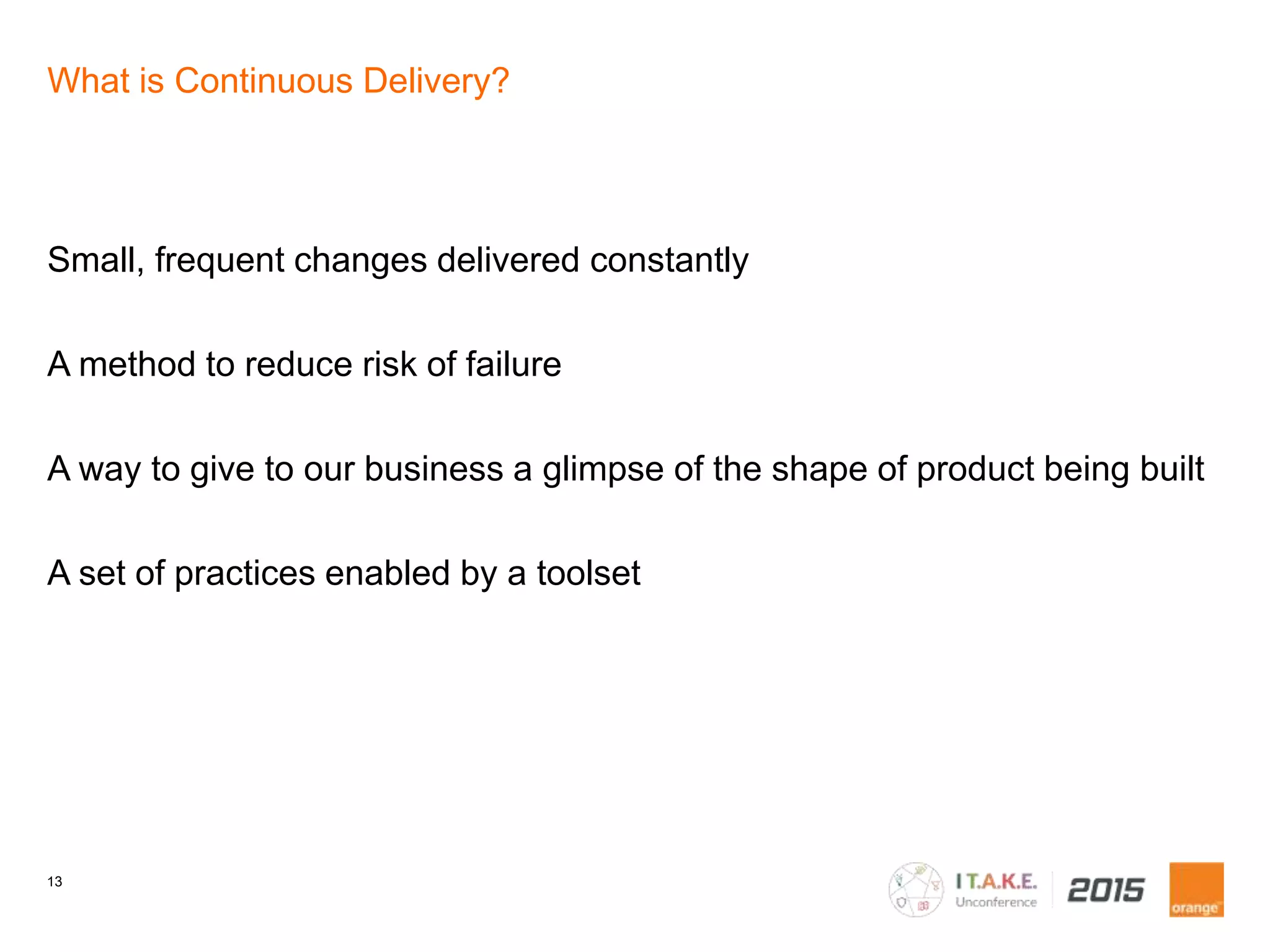 What is Continuous Delivery?

Small, frequent changes delivered constantly

A method to reduce risk of failure

A way to give to our business a glimpse of the shape of product being built

A set of practices enabled by a toolset

13

I T.A.K.E. Unconference 2015

orange